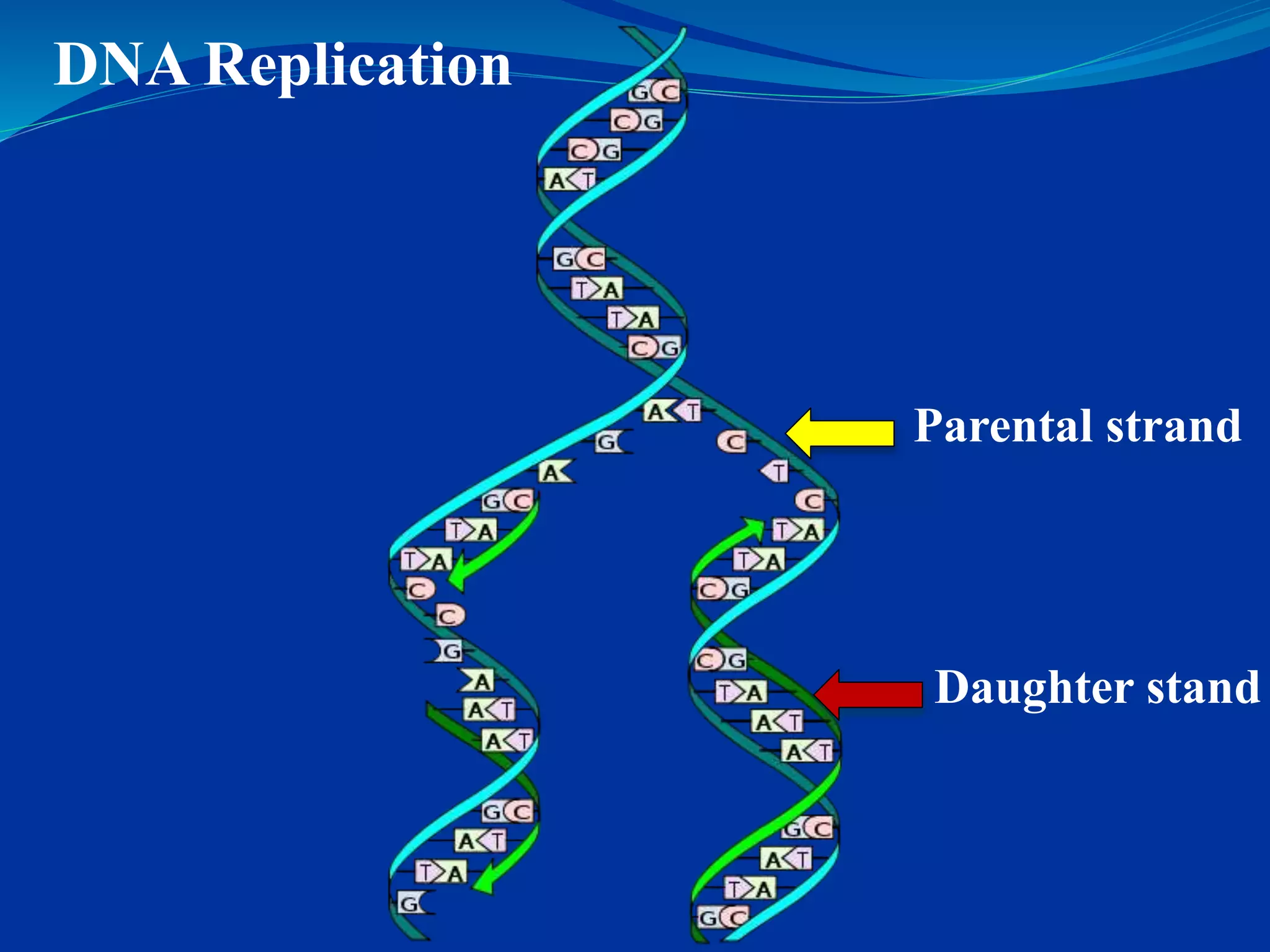 DNA Replication

G C
C G
C G
A T

G C
T A
T A
C G

A T
G
C
A
T
G C
C
T A
T A
T A
T A
C
C G
C
G
C G
A
T A
A T
A T
A T
A T
G C
G C
A T
A T
T A
T A
G
G C

Parental strand

Daughter stand